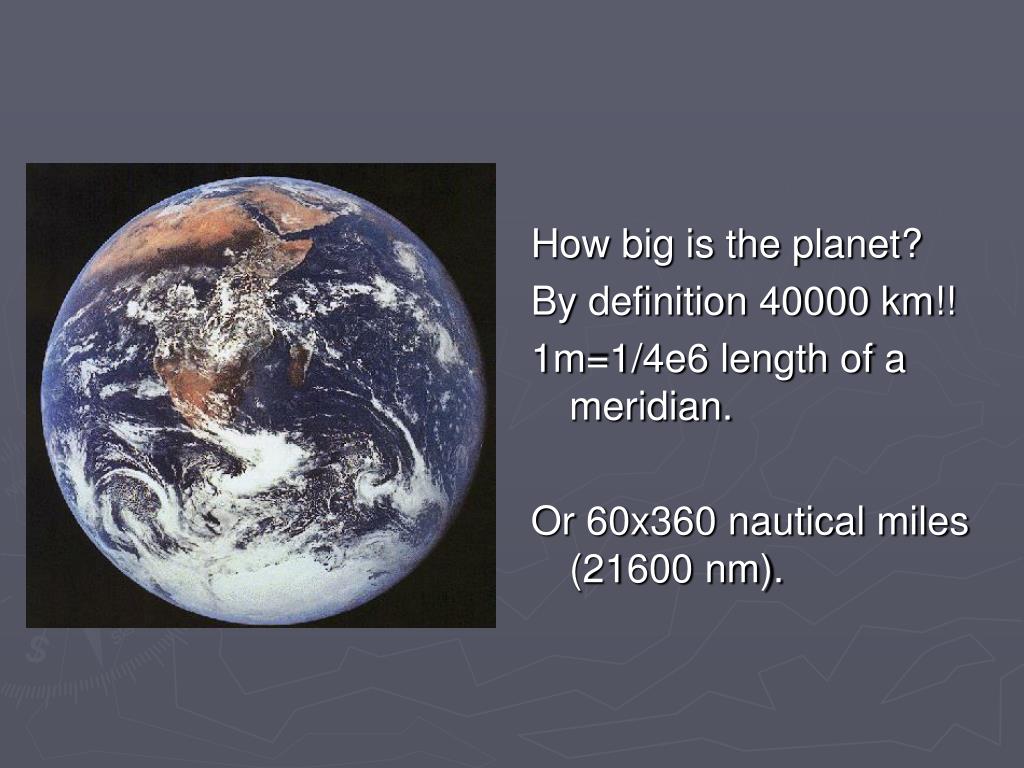 How big is the planet?
By definition 40000 km!!
1m=1/4e6 length of a meridian.

Or 60x360 nautical miles (21600 nm).